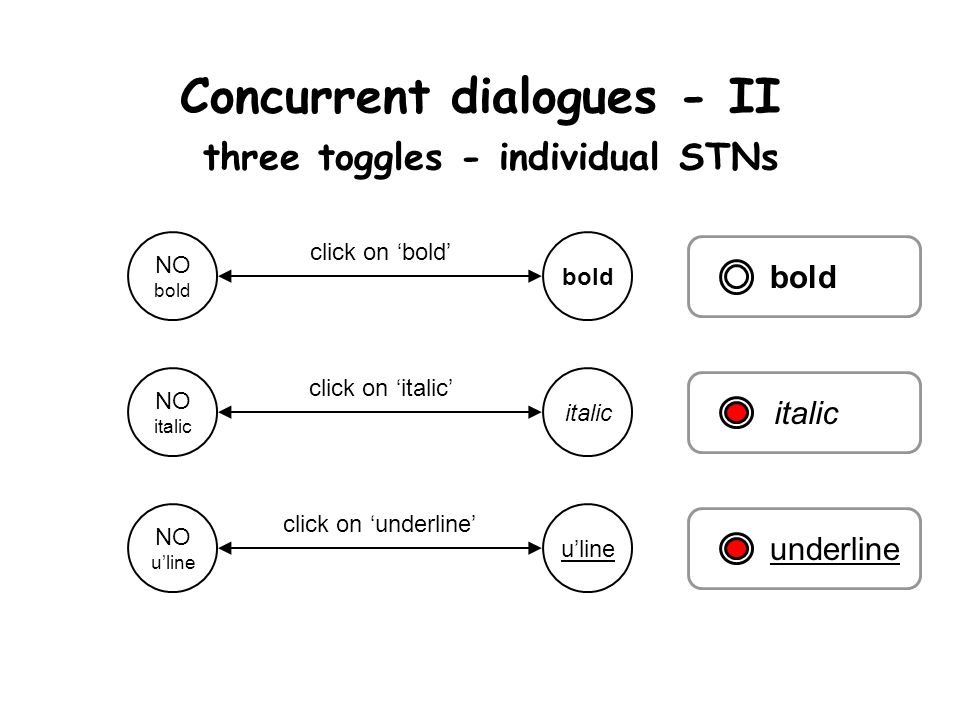 Concurrent dialogues - II
three toggles - individual STNs

NO bold

click on ‘bold’

bold

bold

NO italic

click on ‘italic’

italic

italic

NO u’line

click on ‘underline’

u’line

underline